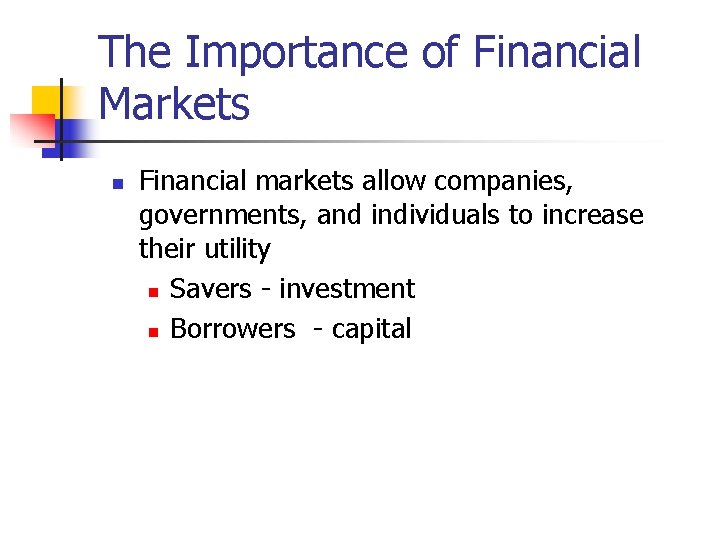 The Importance of Financial Markets

Financial markets allow companies, governments, and individuals to increase their utility

Savers - investment

Borrowers - capital